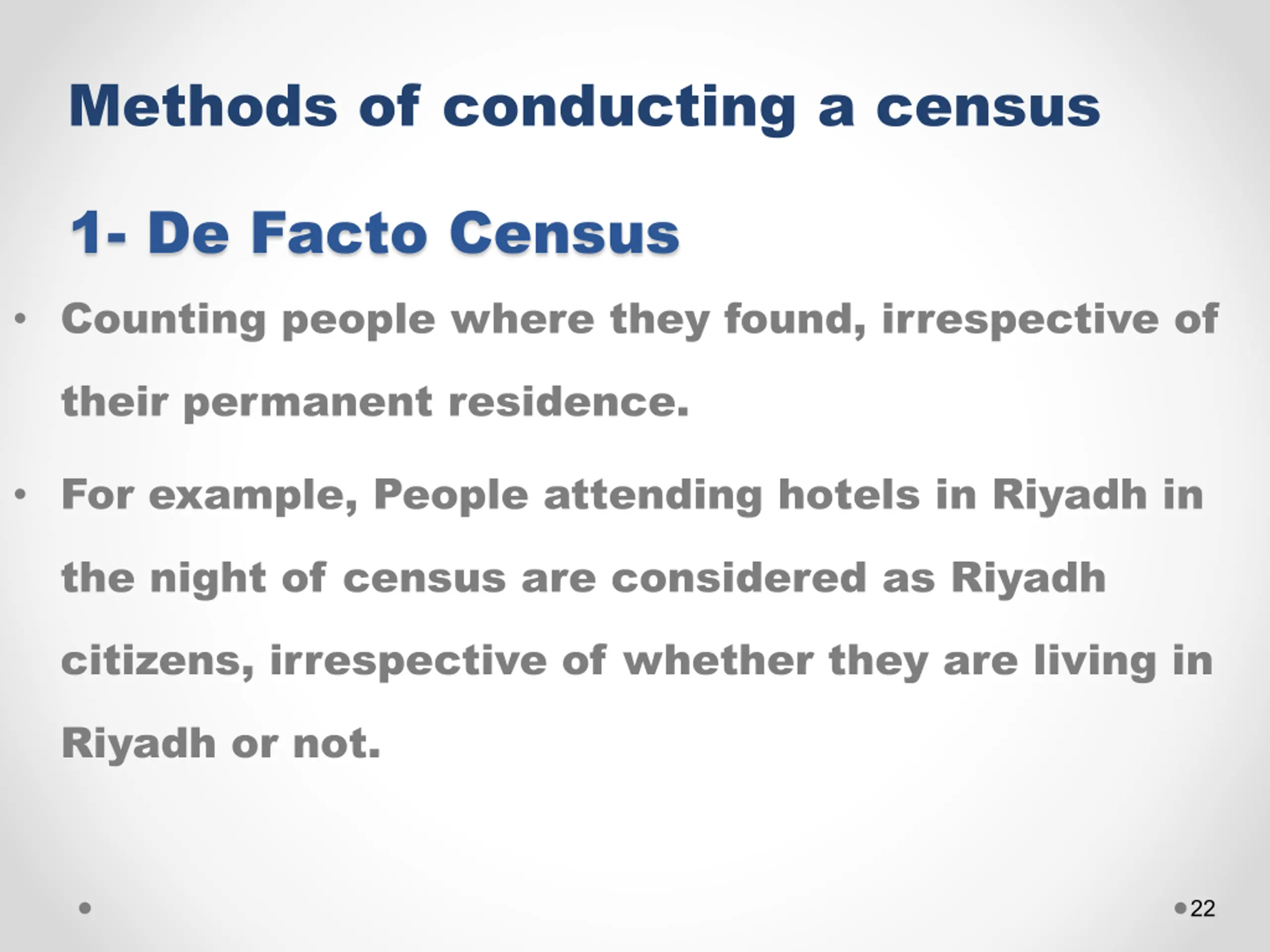 Methods of conducting a census

1- De Facto Census

• Counting people where they found, irrespective of their permanent residence.

• For example, People attending hotels in Riyadh in the night of census are considered as Riyadh citizens, irrespective of whether they are living in Riyadh or not.

22